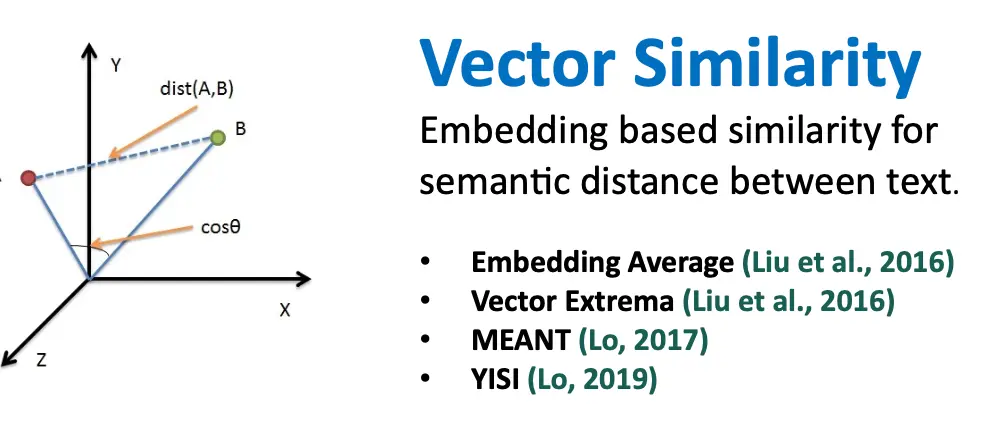 Y

dist(A,B)

B

cosθ

X

Z

Vector Similarity

Embedding based similarity for semantic distance between text.

• Embedding Average (Liu et al., 2016)
• Vector Extrema (Liu et al., 2016)
• MEANT (Lo, 2017)
• YISI (Lo, 2019)